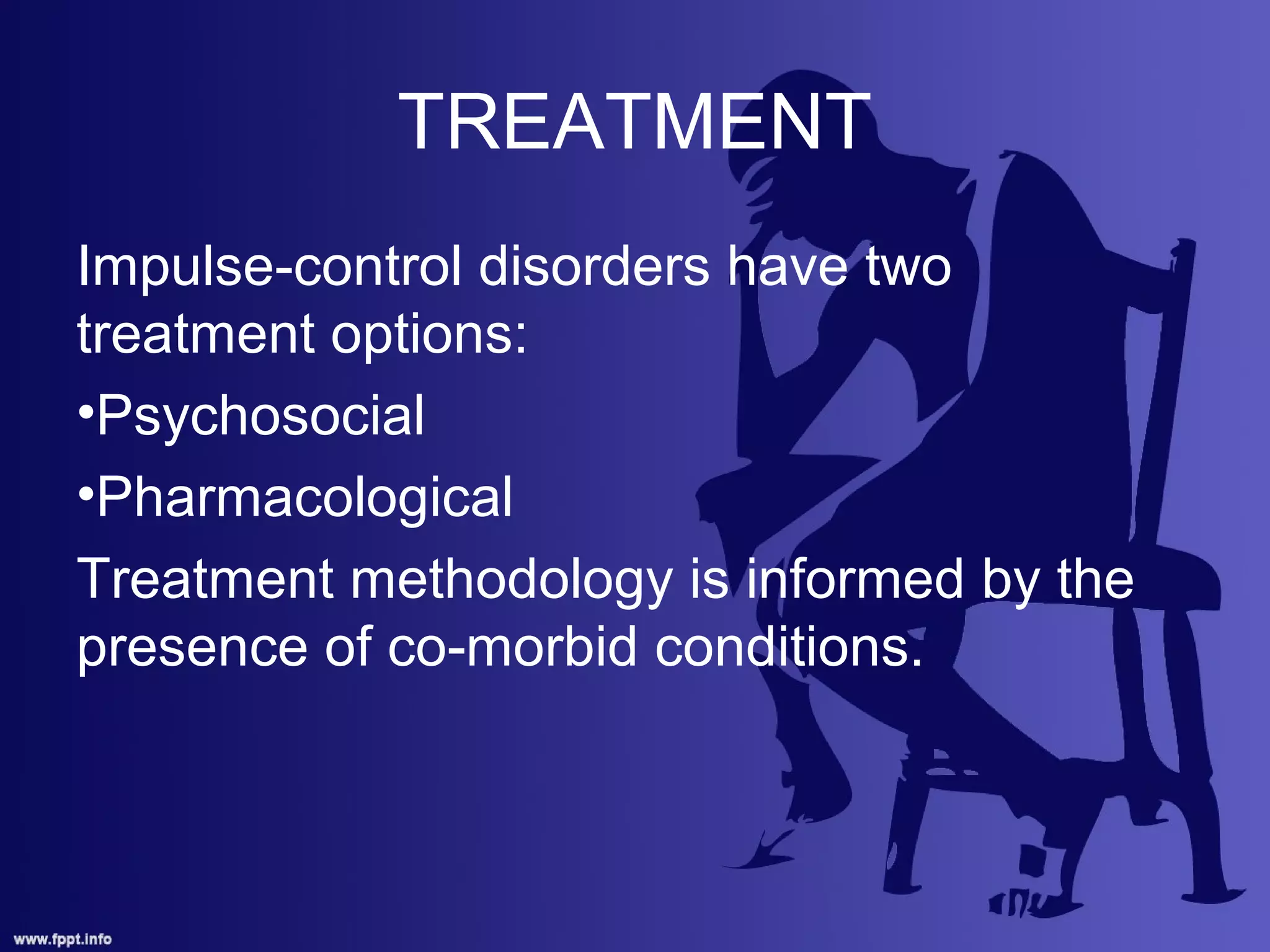 TREATMENT

Impulse-control disorders have two treatment options:

•Psychosocial

•Pharmacological

Treatment methodology is informed by the presence of co-morbid conditions.

www.fppt.info